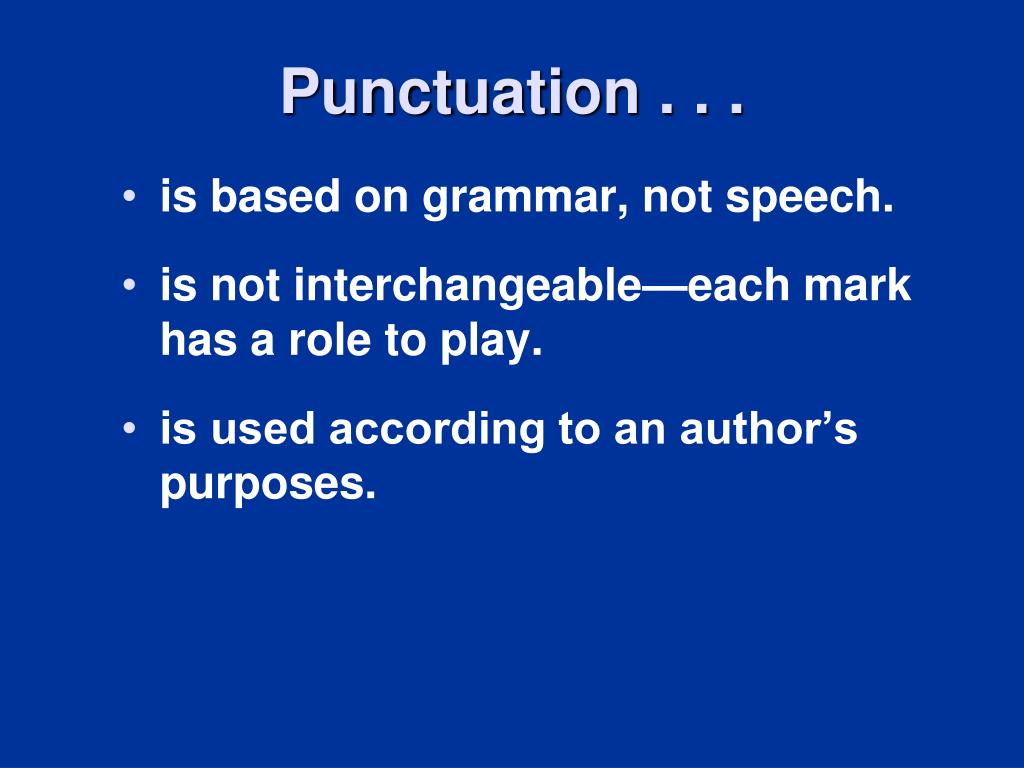 Punctuation . . .

• is based on grammar, not speech.

• is not interchangeable—each mark has a role to play.

• is used according to an author’s purposes.